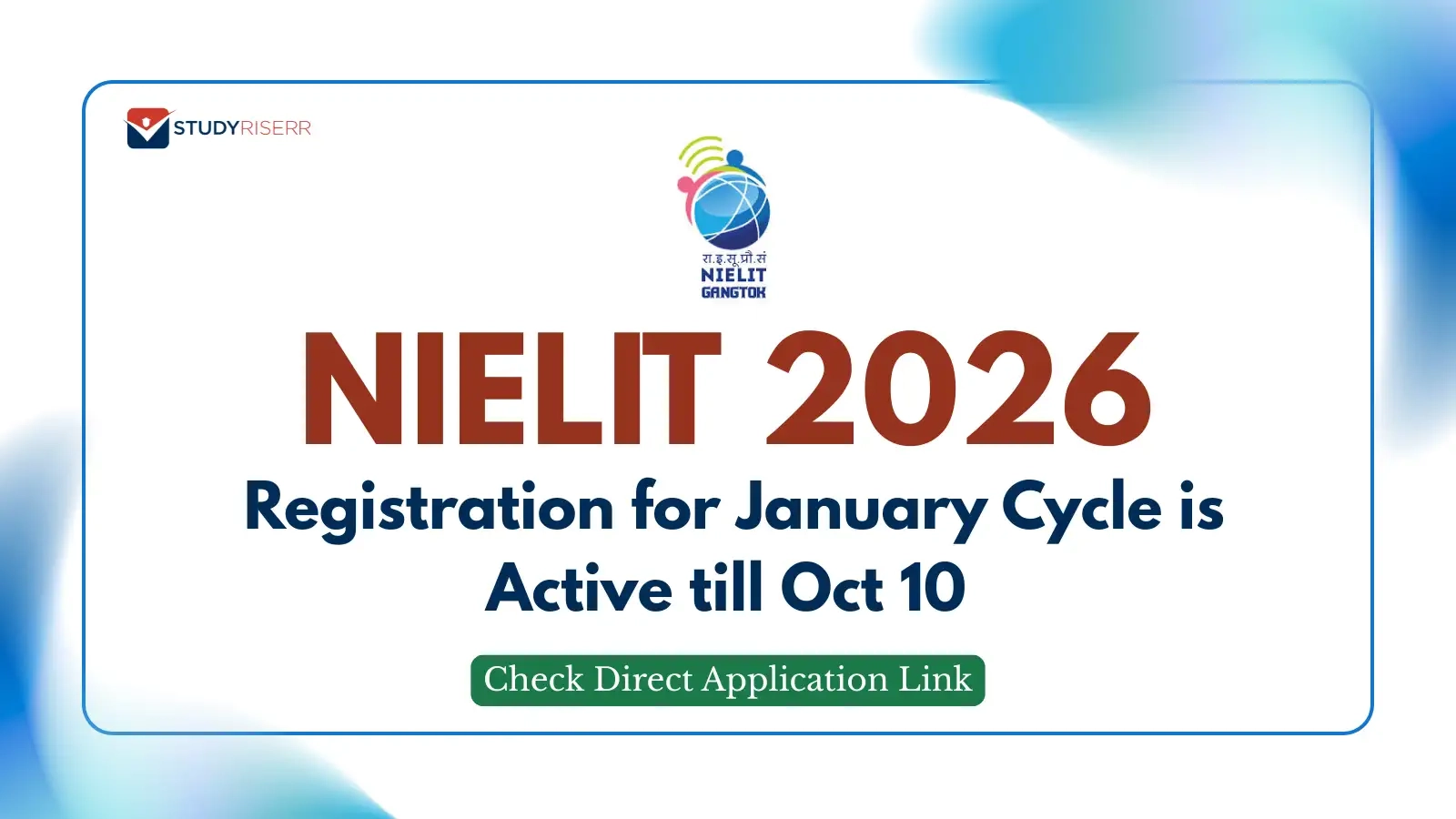 STUDYRISERR

रा.इ.सू.प्रौ.सं
NIELIT
GANGTOK

NIELIT 2026

Registration for January Cycle is Active till Oct 10

Check Direct Application Link